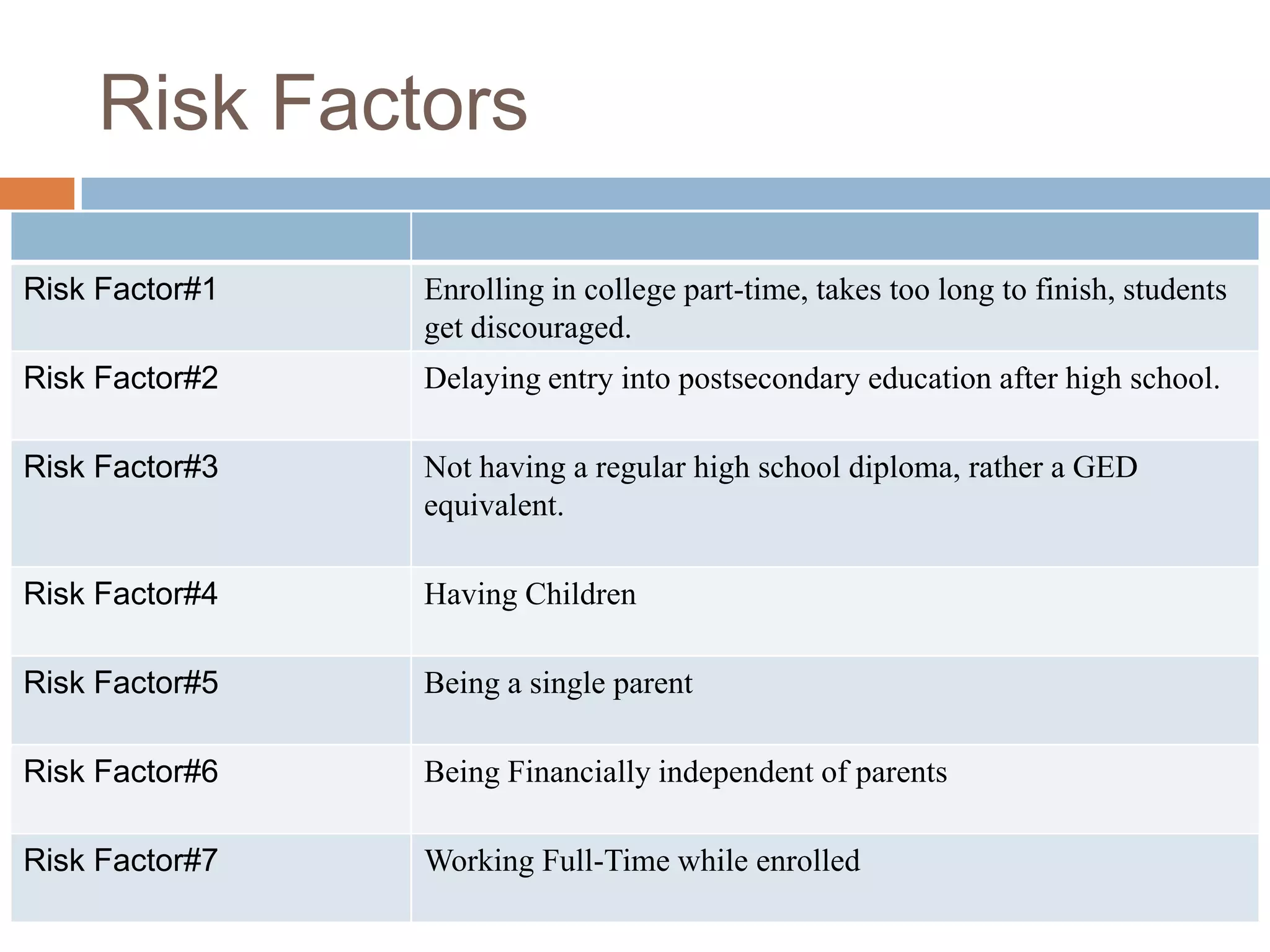 Risk Factors

| | |
|---|---|
| Risk Factor#1 | Enrolling in college part-time, takes too long to finish, students get discouraged. |
| Risk Factor#2 | Delaying entry into postsecondary education after high school. |
| Risk Factor#3 | Not having a regular high school diploma, rather a GED equivalent. |
| Risk Factor#4 | Having Children |
| Risk Factor#5 | Being a single parent |
| Risk Factor#6 | Being Financially independent of parents |
| Risk Factor#7 | Working Full-Time while enrolled |